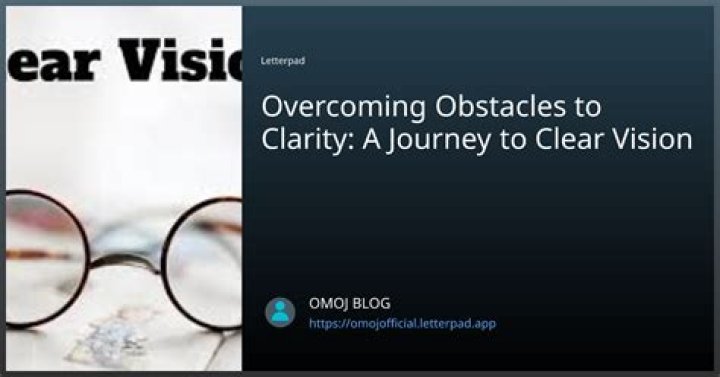 ear Visi

Letterpad

Overcoming Obstacles to Clarity: A Journey to Clear Vision

OMOJ BLOG
https://omojofficial.letterpad.app